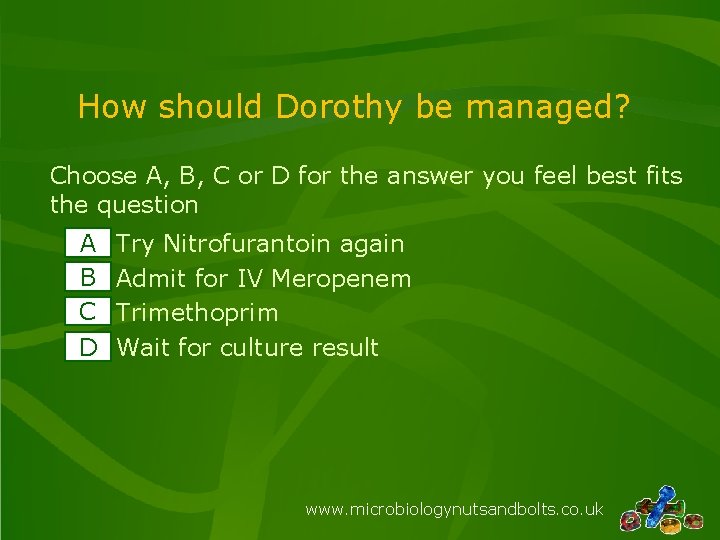 How should Dorothy be managed?

Choose A, B, C or D for the answer you feel best fits the question

A Try Nitrofurantoin again
B Admit for IV Meropenem
C Trimethoprim
D Wait for culture result

www.microbiologynutsandbolts.co.uk